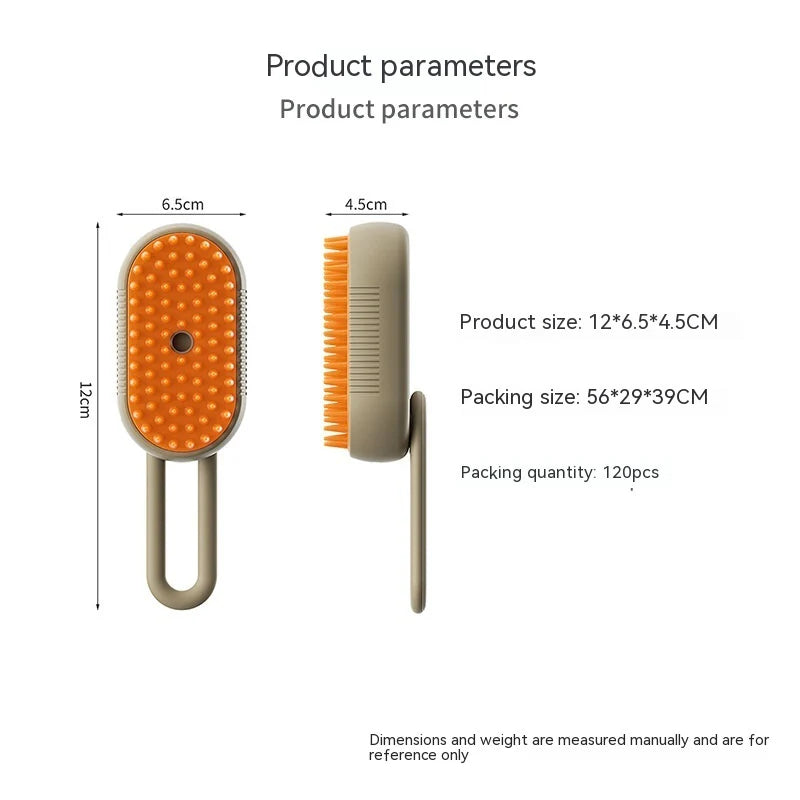 Product parameters
Product parameters

6.5cm

4.5cm

12cm

Product size: 12*6.5*4.5CM

Packing size: 56*29*39CM

Packing quantity: 120pcs

Dimensions and weight are measured manually and are for reference only